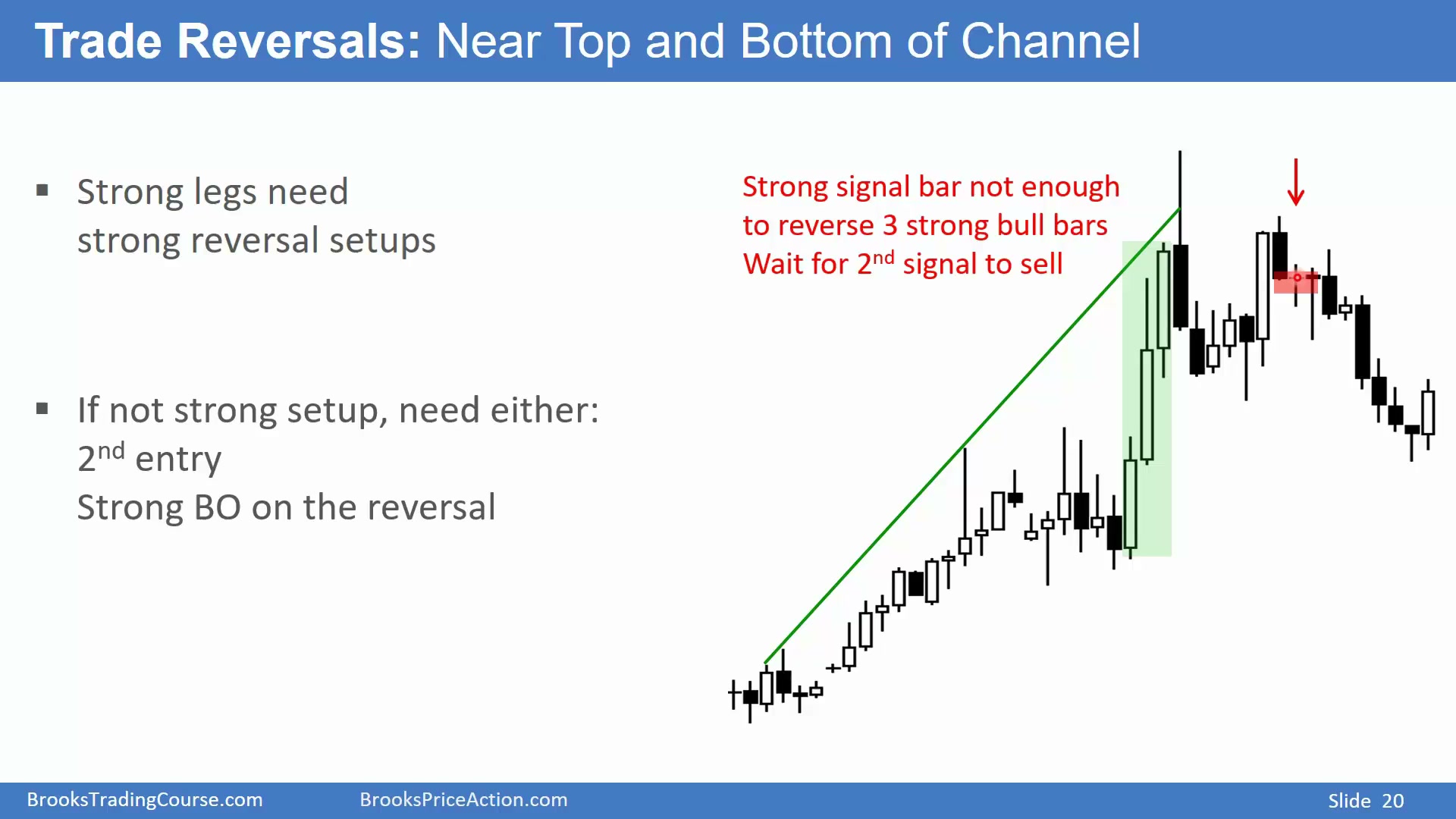 Trade Reversals: Near Top and Bottom of Channel

▪ Strong legs need strong reversal setups

▪ If not strong setup, need either:
2$^{nd}$ entry
Strong BO on the reversal

Strong signal bar not enough to reverse 3 strong bull bars
Wait for 2$^{nd}$ signal to sell

BrooksTradingCourse.com BrooksPriceAction.com Slide 20